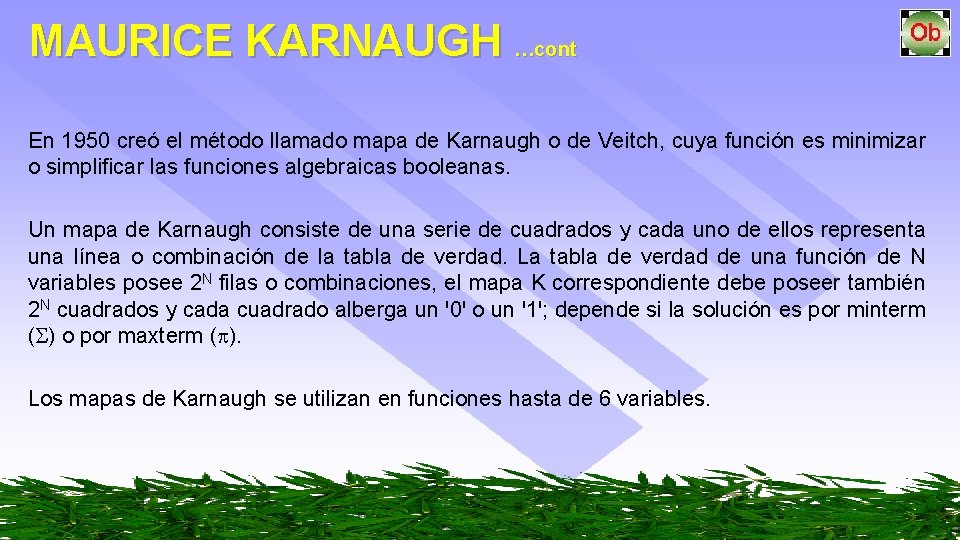 MAURICE KARNAUGH …cont

Ob

En 1950 creó el método llamado mapa de Karnaugh o de Veitch, cuya función es minimizar o simplificar las funciones algebraicas booleanas.

Un mapa de Karnaugh consiste de una serie de cuadrados y cada uno de ellos representa una línea o combinación de la tabla de verdad. La tabla de verdad de una función de N variables posee $2^N$ filas o combinaciones, el mapa K correspondiente debe poseer también $2^N$ cuadrados y cada cuadrado alberga un '0' o un '1'; depende si la solución es por minterm ($\Sigma$) o por maxterm ($\pi$).

Los mapas de Karnaugh se utilizan en funciones hasta de 6 variables.